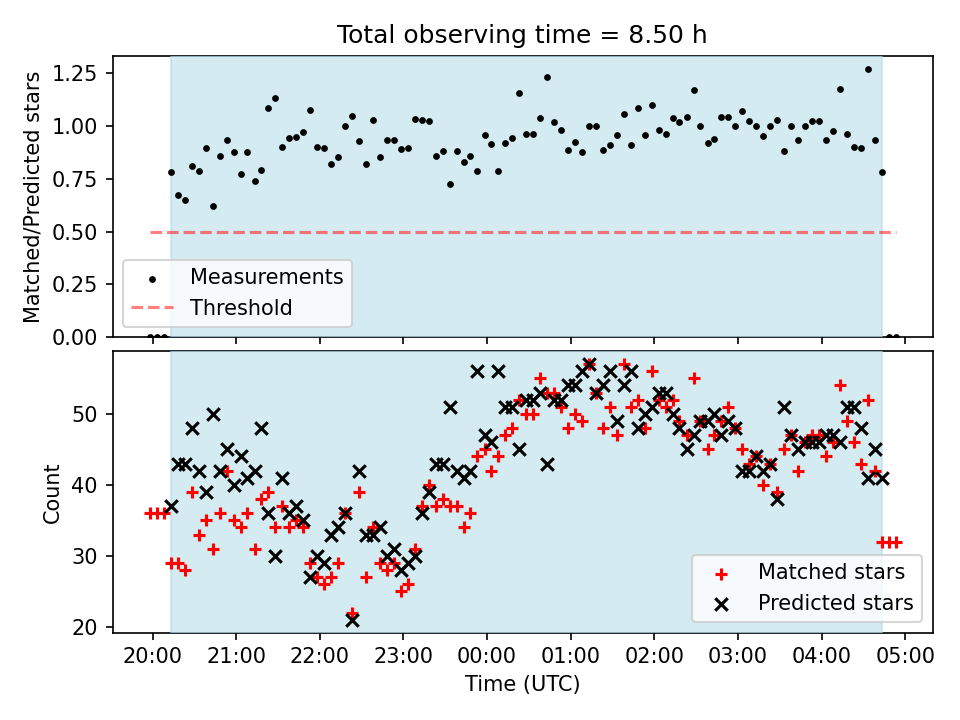 Total observing time = 8.50 h

Matched/Predicted stars

1.25
1.00
0.75
0.50
0.25
0.00

Measurements
Threshold

Count

50
40
30
20

Matched stars
Predicted stars

20:00 21:00 22:00 23:00 00:00 01:00 02:00 03:00 04:00 05:00

Time (UTC)